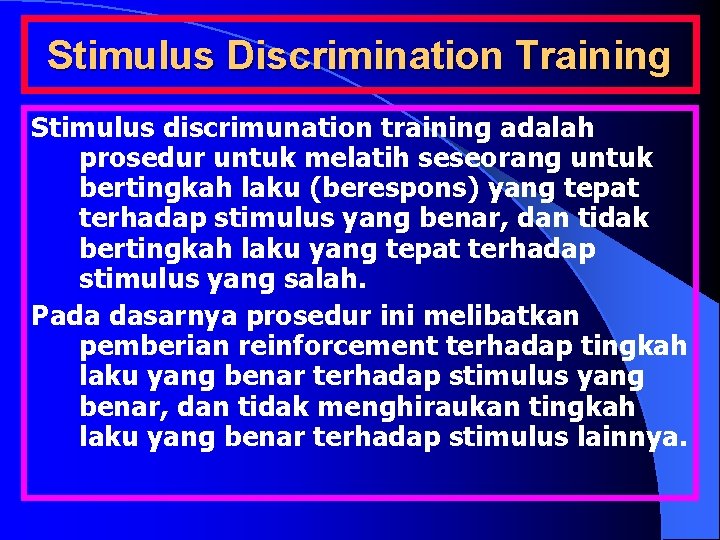 Stimulus Discrimination Training

Stimulus discrimunation training adalah prosedur untuk melatih seseorang untuk bertingkah laku (berespons) yang tepat terhadap stimulus yang benar, dan tidak bertingkah laku yang tepat terhadap stimulus yang salah.

Pada dasarnya prosedur ini melibatkan pemberian reinforcement terhadap tingkah laku yang benar terhadap stimulus yang benar, dan tidak menghiraukan tingkah laku yang benar terhadap stimulus lainnya.